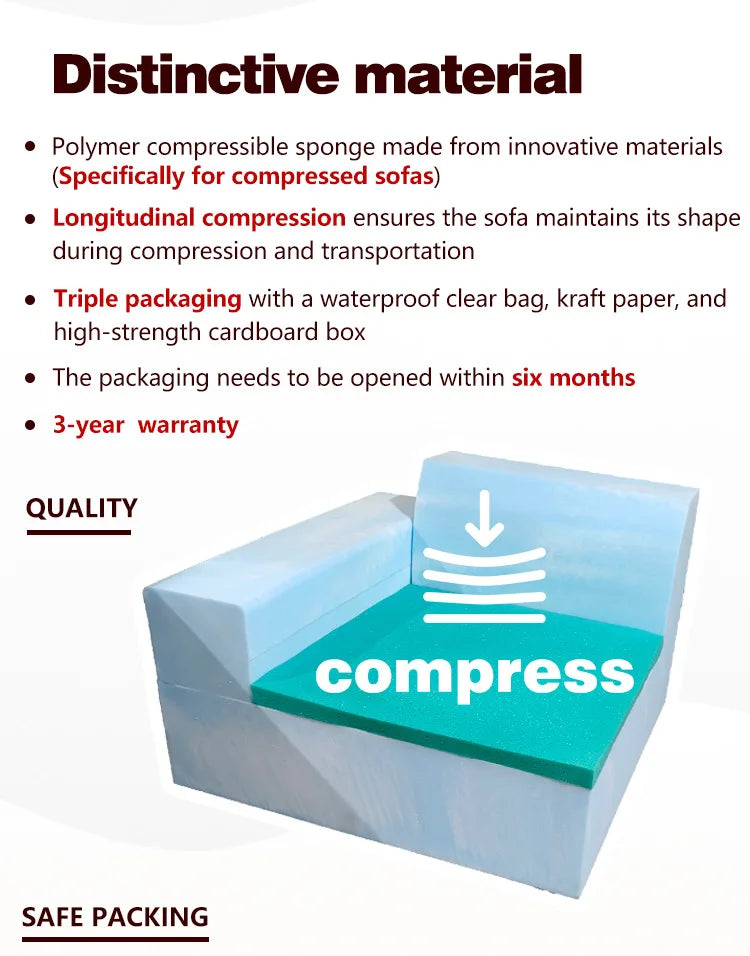 Distinctive material

• Polymer compressible sponge made from innovative materials (Specifically for compressed sofas)

• Longitudinal compression ensures the sofa maintains its shape during compression and transportation

• Triple packaging with a waterproof clear bag, kraft paper, and high-strength cardboard box

• The packaging needs to be opened within six months

• 3-year warranty

QUALITY

compress

SAFE PACKING